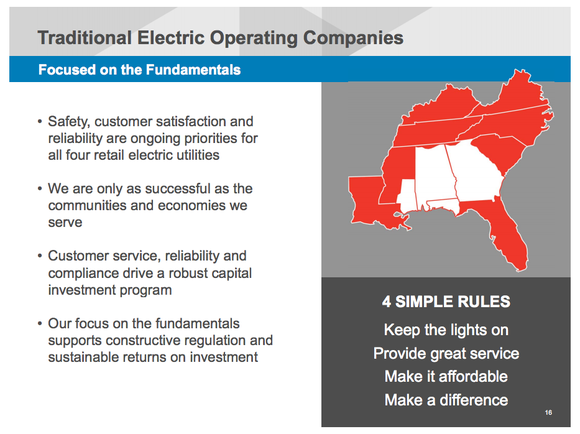 Traditional Electric Operating Companies

Focused on the Fundamentals

• Safety, customer satisfaction and reliability are ongoing priorities for all four retail electric utilities

• We are only as successful as the communities and economies we serve

• Customer service, reliability and compliance drive a robust capital investment program

• Our focus on the fundamentals supports constructive regulation and sustainable returns on investment

4 SIMPLE RULES

Keep the lights on

Provide great service

Make it affordable

Make a difference

16